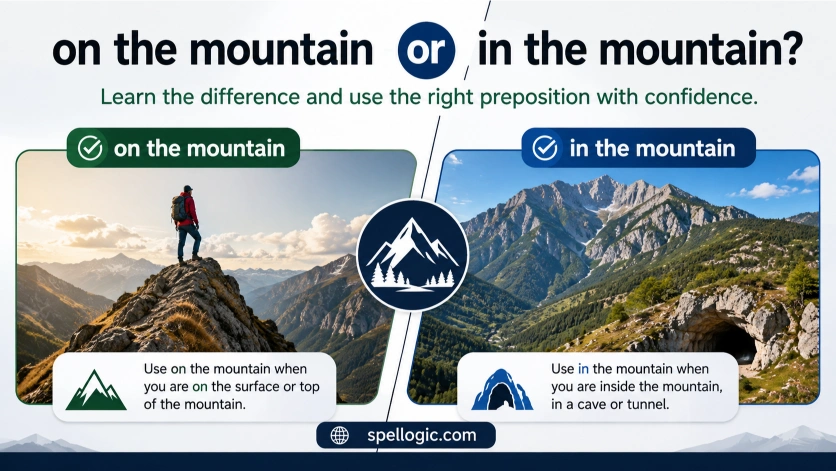 on the mountain or in the mountain?

Learn the difference and use the right preposition with confidence.

on the mountain

Use on the mountain when you are on the surface or top of the mountain.

in the mountain

Use in the mountain when you are inside the mountain, in a cave or tunnel.

spellogic.com